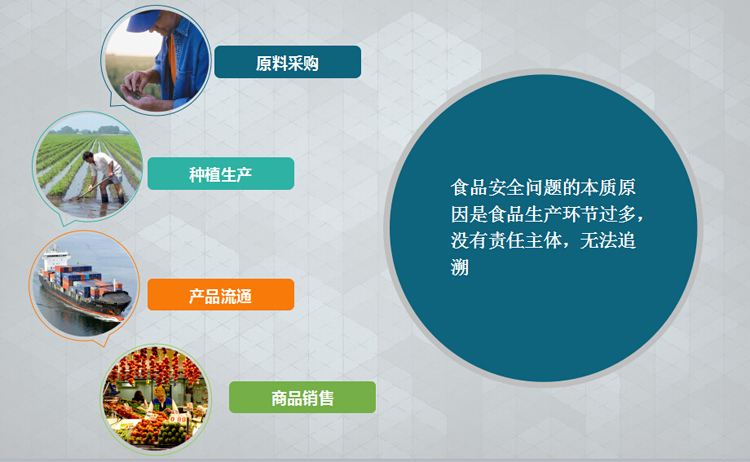 原料采购

种植生产

产品流通

商品销售

食品安全问题的本质原因是食品生产环节过多，没有责任主体，无法追溯